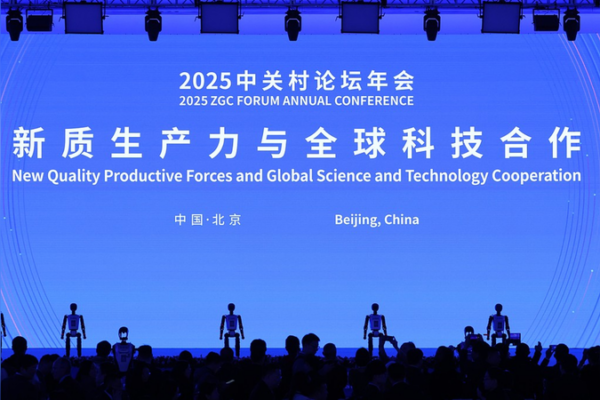 2025中关村论坛年会
2025 ZGC FORUM ANNUAL CONFERENCE

新质生产力与全球科技合作
New Quality Productive Forces and Global Science and Technology Cooperation

中国·北京 Beijing, China